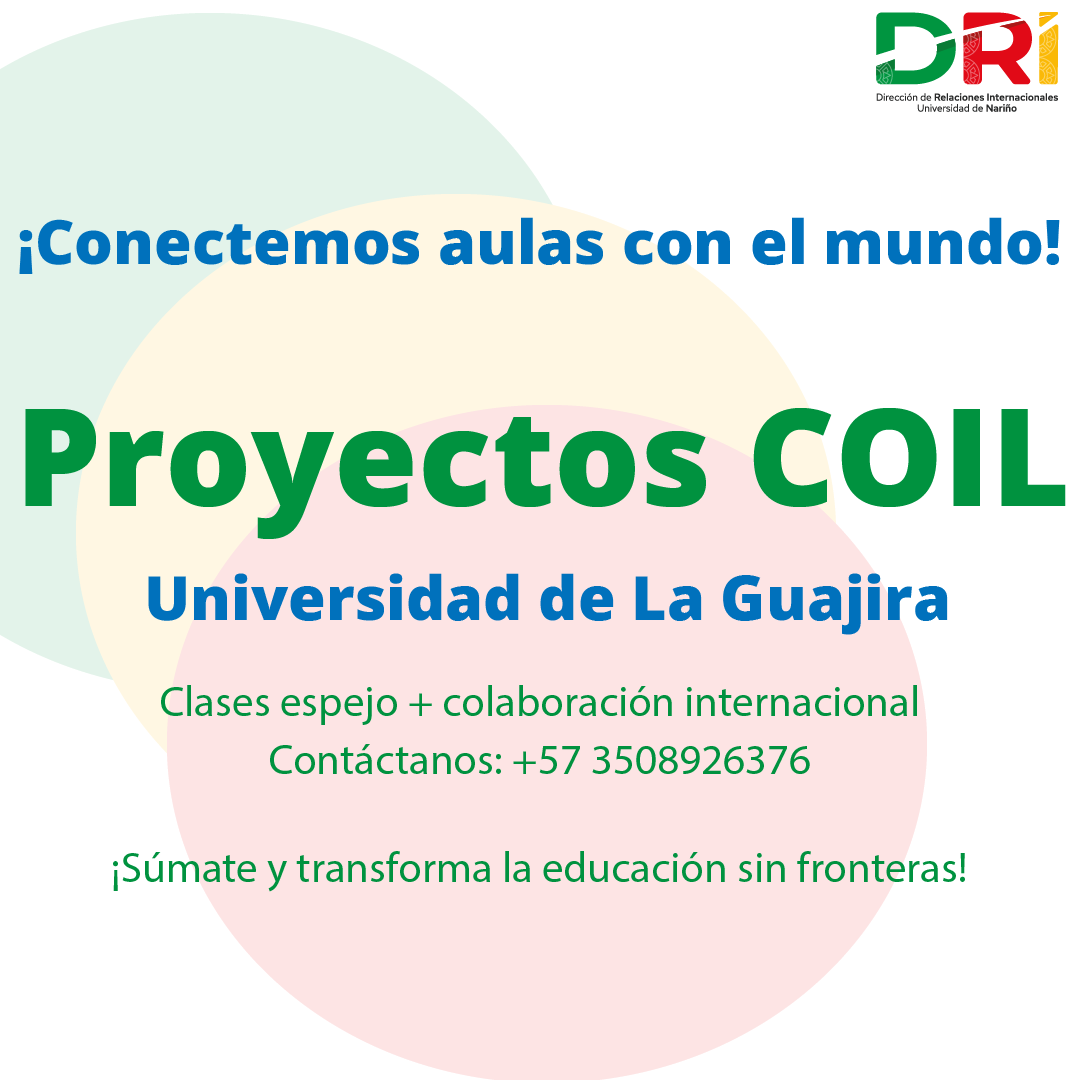 DRI
Dirección de Relaciones Internacionales
Universidad de Nariño

¡Conectemos aulas con el mundo!

Proyectos COIL

Universidad de La Guajira

Clases espejo + colaboración internacional
Contáctanos: +57 3508926376

¡Súmate y transforma la educación sin fronteras!